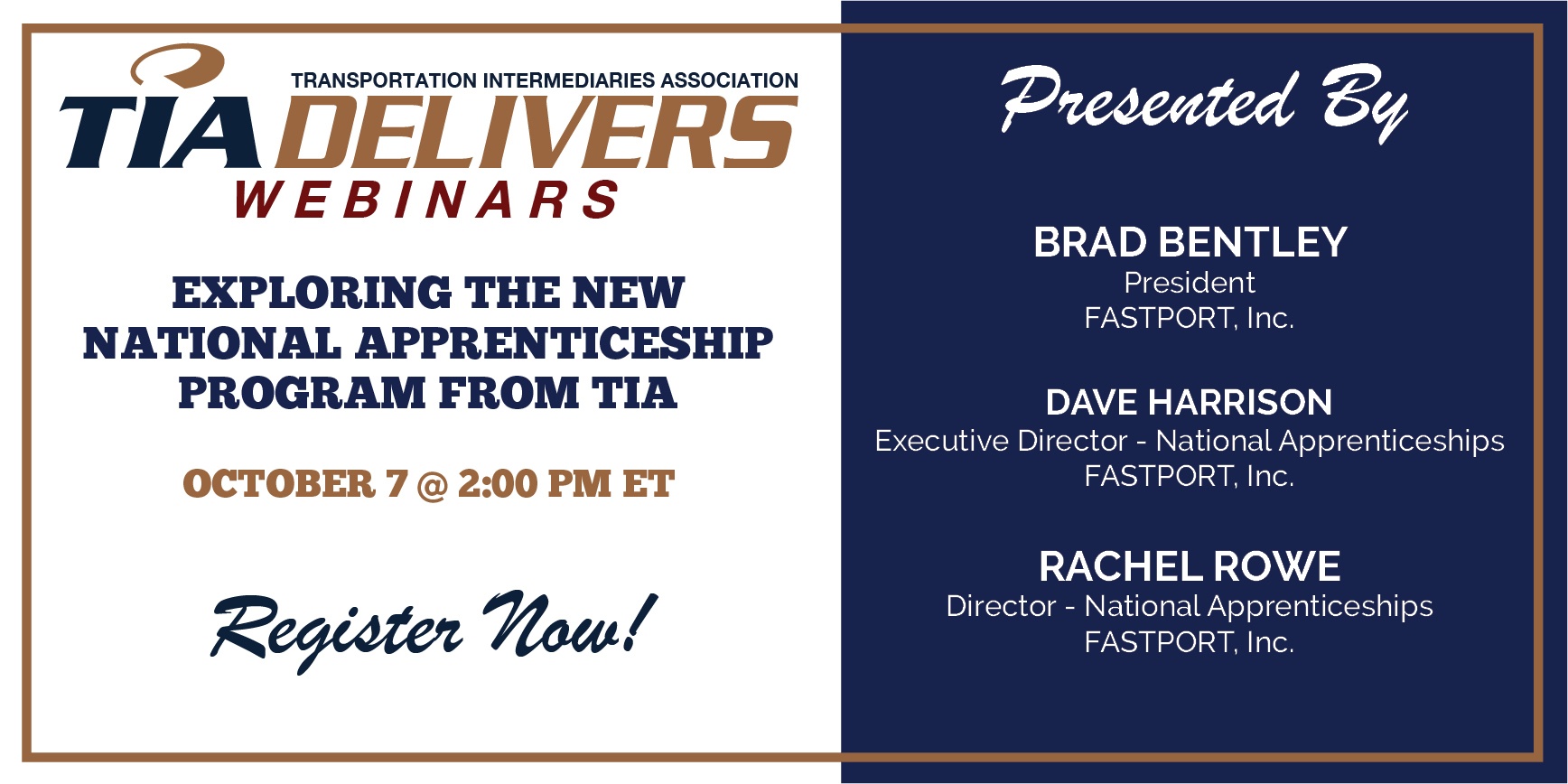 TRANSPORTATION INTERMEDIARIES ASSOCIATION
TIA DELIVERS
WEBINARS

EXPLORING THE NEW NATIONAL APPRENTICESHIP PROGRAM FROM TIA

OCTOBER 7 @ 2:00 PM ET

Register Now!

Presented By

BRAD BENTLEY
President
FASTPORT, Inc.

DAVE HARRISON
Executive Director - National Apprenticeships
FASTPORT, Inc.

RACHEL ROWE
Director - National Apprenticeships
FASTPORT, Inc.